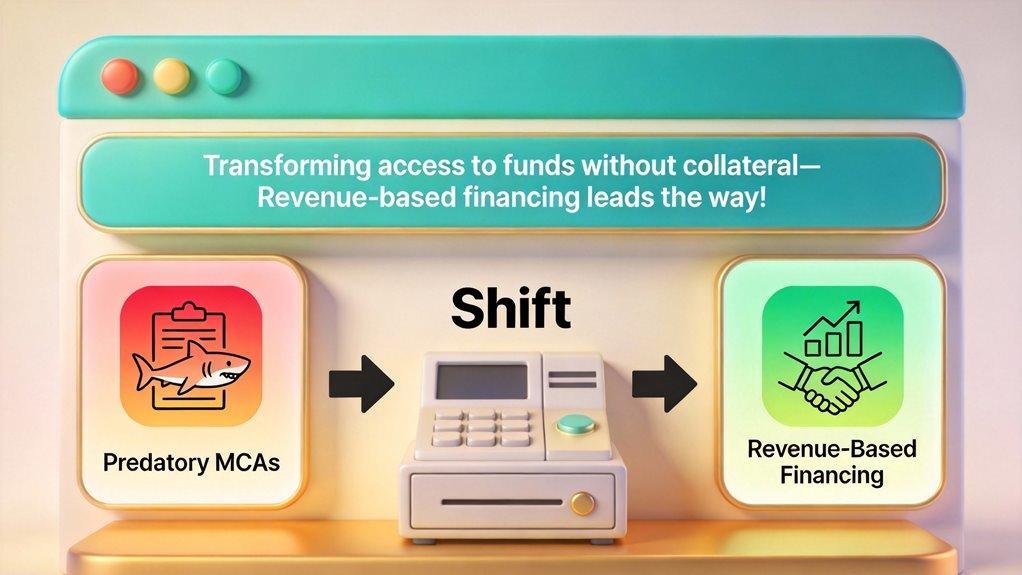 Transforming access to funds without collateral—
Revenue-based financing leads the way!

Predatory MCAs

Shift

Revenue-Based Financing